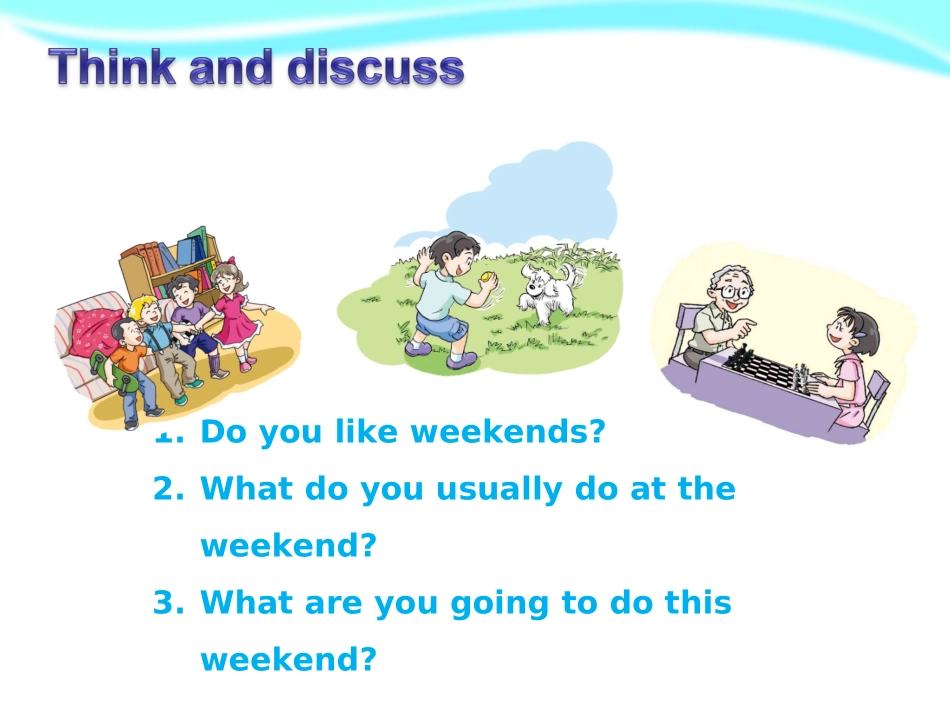 Think and discuss

1. Do you like weekends?
2. What do you usually do at the weekend?
3. What are you going to do this weekend?